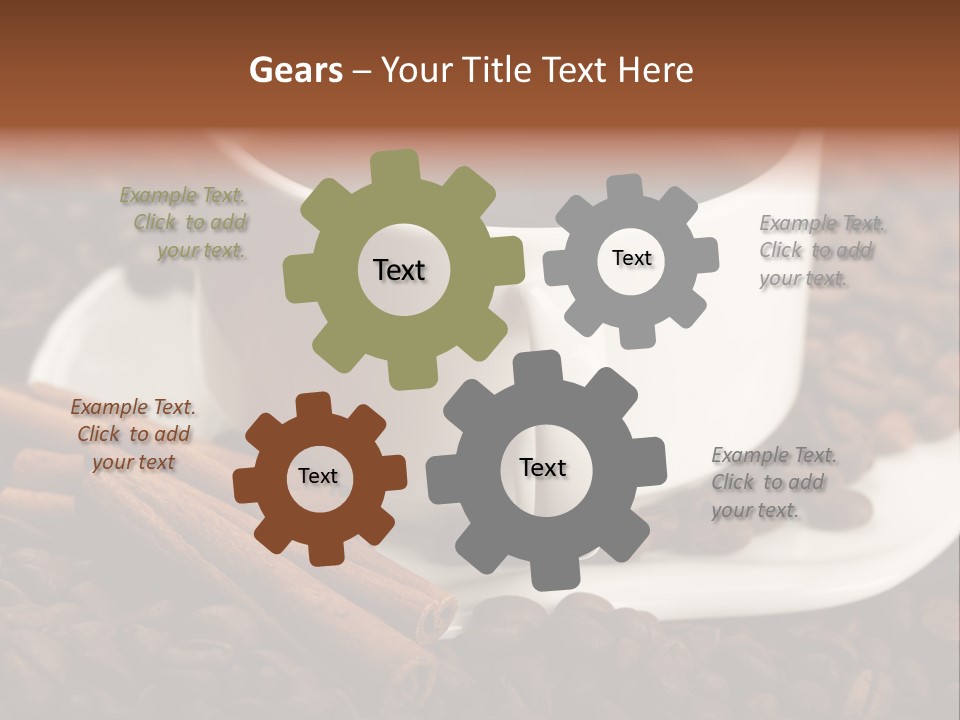 Gears – Your Title Text Here

Example Text. Click to add your text.

Text

Text

Example Text. Click to add your text.

Example Text. Click to add your text

Text

Text

Example Text. Click to add your text.